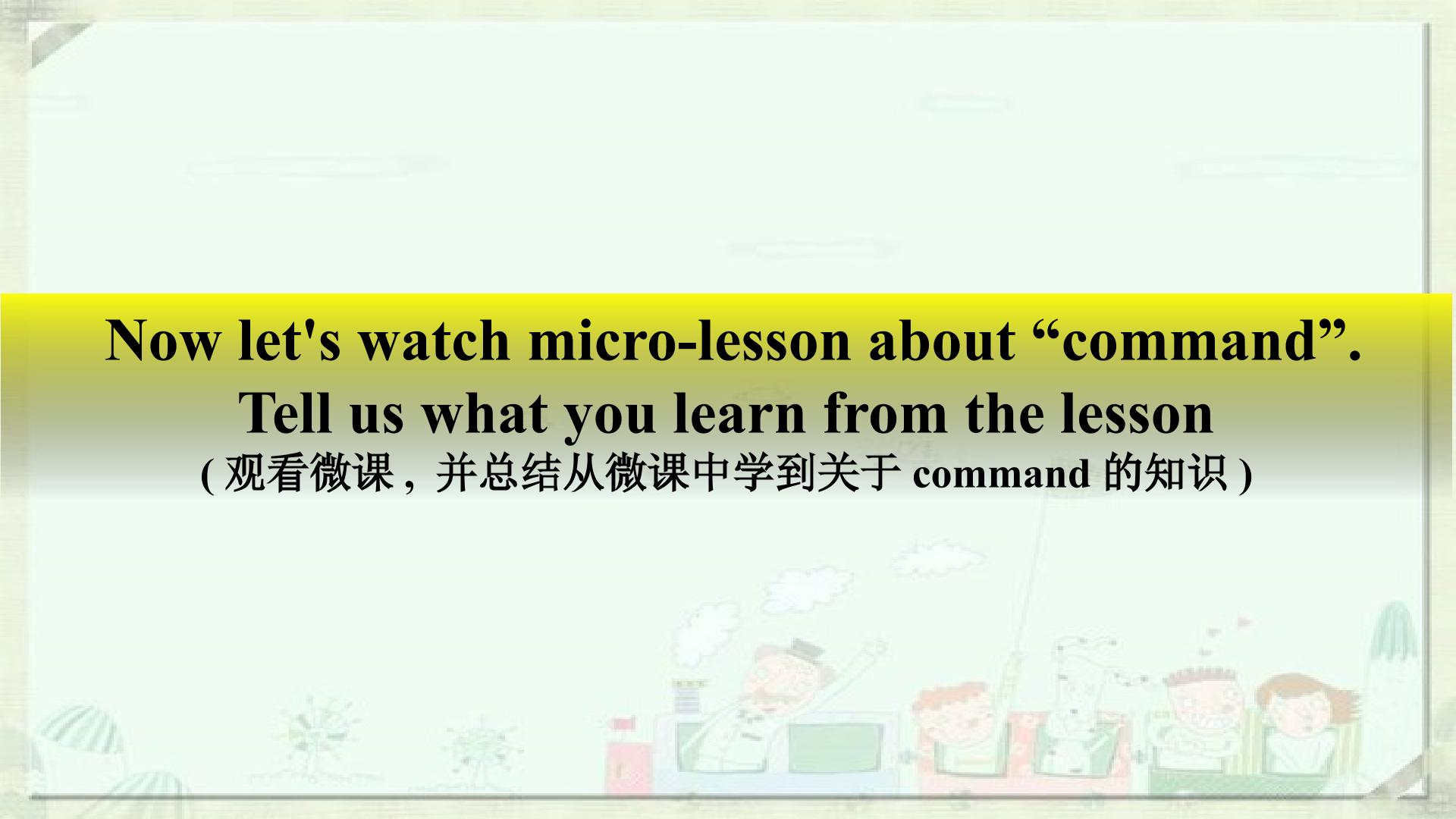 Now let's watch micro-lesson about "command".
Tell us what you learn from the lesson
(观看微课，并总结从微课中学到关于command的知识)